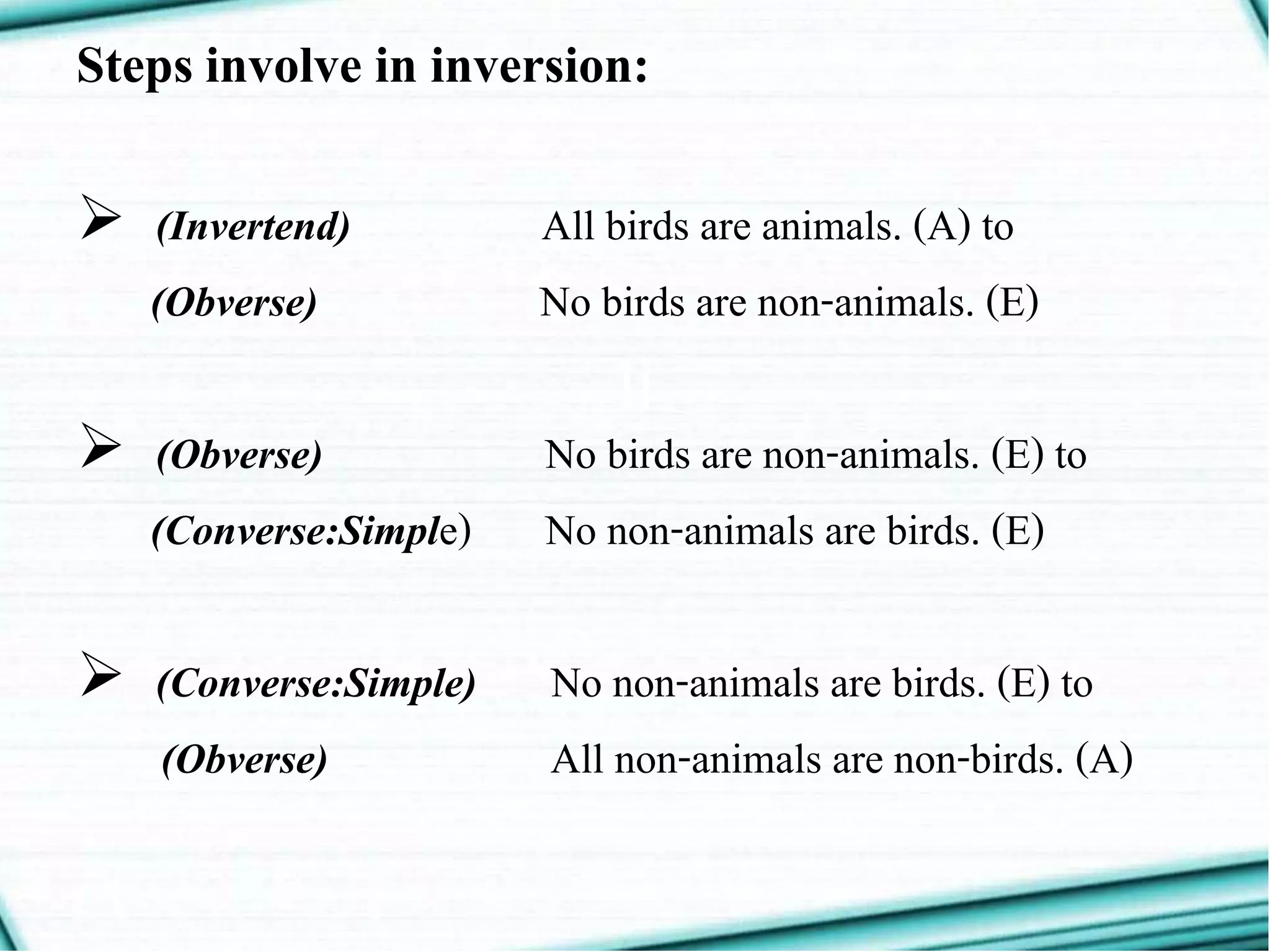 Steps involve in inversion:

➢ (Invertend) All birds are animals. (A) to
(Obverse) No birds are non-animals. (E)

➢ (Obverse) No birds are non-animals. (E) to
(Converse:Simple) No non-animals are birds. (E)

➢ (Converse:Simple) No non-animals are birds. (E) to
(Obverse) All non-animals are non-birds. (A)